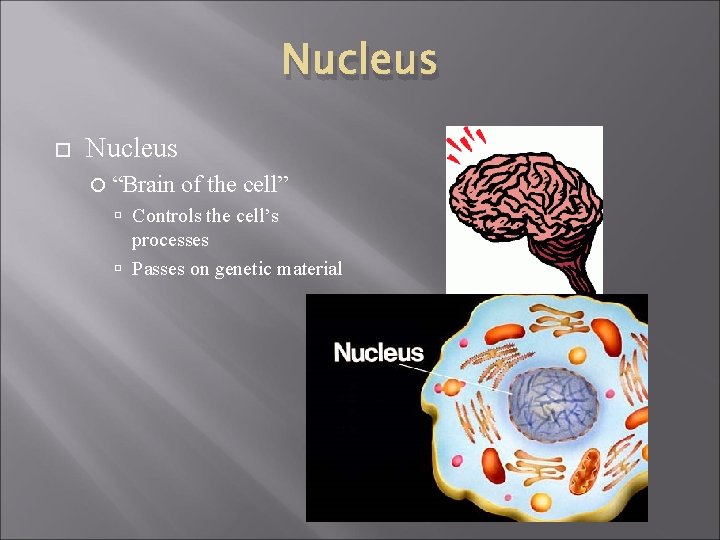 Nucleus

Nucleus

“Brain of the cell”

Controls the cell’s processes

Passes on genetic material

Nucleus